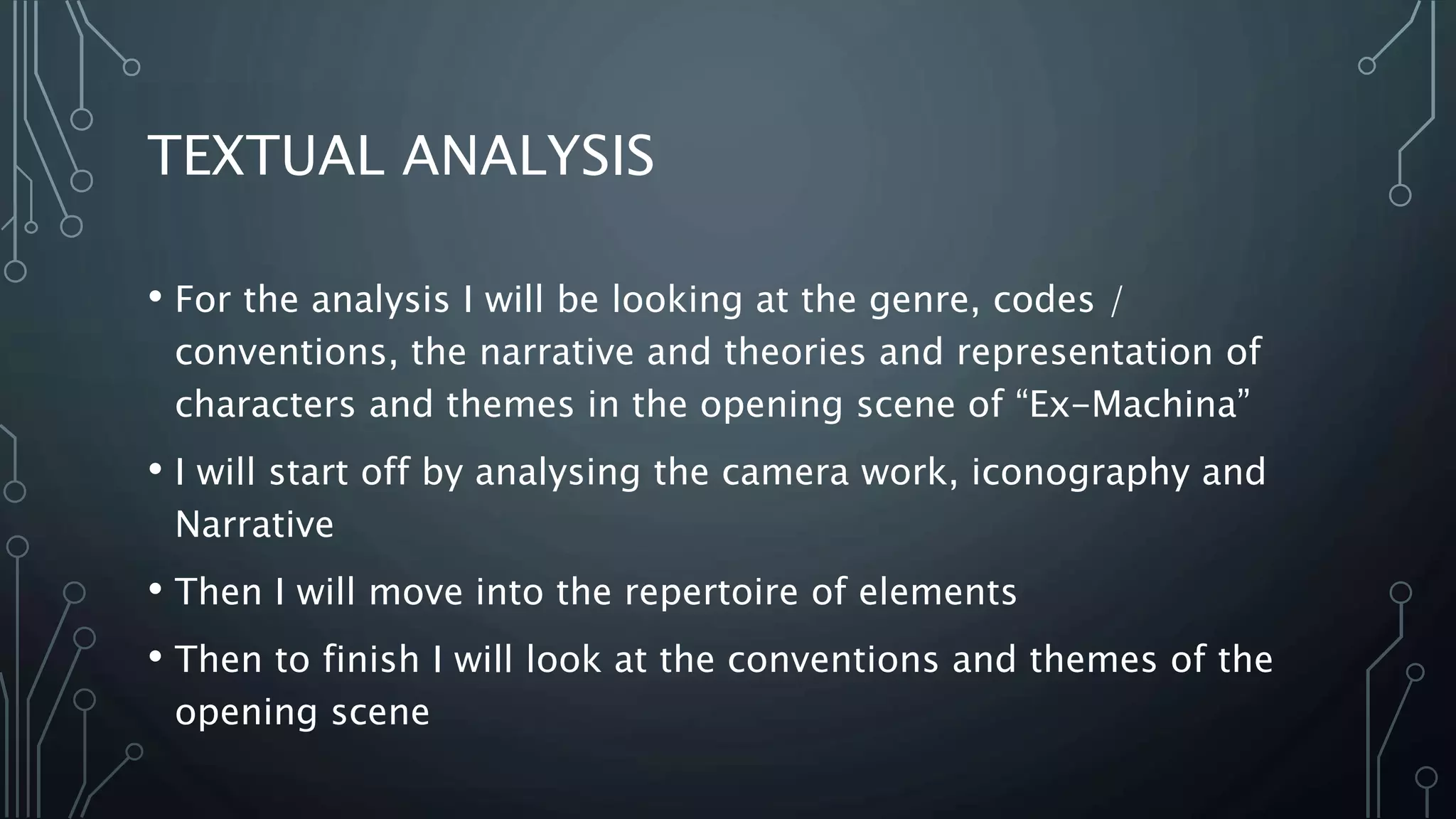 TEXTUAL ANALYSIS

• For the analysis I will be looking at the genre, codes / conventions, the narrative and theories and representation of characters and themes in the opening scene of “Ex-Machina”

• I will start off by analysing the camera work, iconography and Narrative

• Then I will move into the repertoire of elements

• Then to finish I will look at the conventions and themes of the opening scene